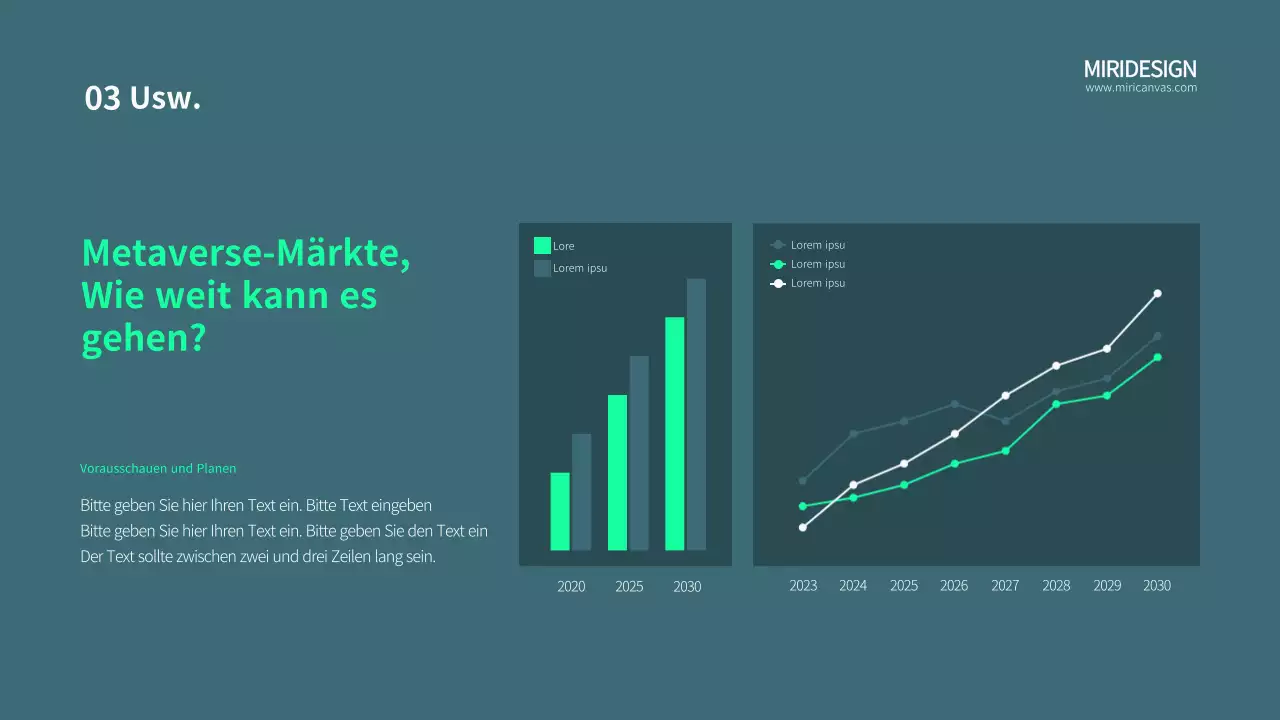 03 Usw.

MIRIDESIGN
www.miricanvas.com

Metaverse-Märkte, Wie weit kann es gehen?

Vorausschauen und Planen

Bitte geben Sie hier Ihren Text ein. Bitte Text eingeben
Bitte geben Sie hier Ihren Text ein. Bitte geben Sie den Text ein
Der Text sollte zwischen zwei und drei Zeilen lang sein.

Lore
Lorem ipsu

2020 2025 2030

Lorem ipsu
Lorem ipsu
Lorem ipsu

2023 2024 2025 2026 2027 2028 2029 2030